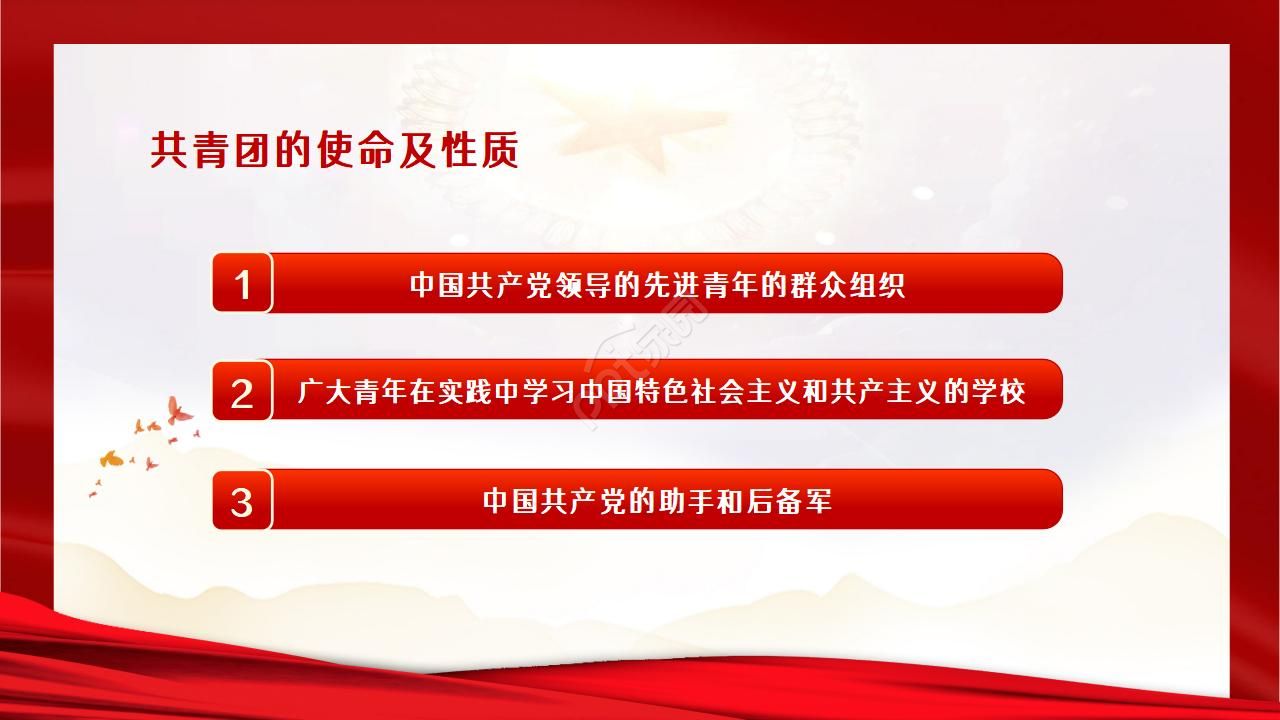 共青团的使命及性质

1 中国共产党领导的先进青年的群众组织

2 广大青年在实践中学习中国特色社会主义和共产主义的学校

3 中国共产党的助手和后备军